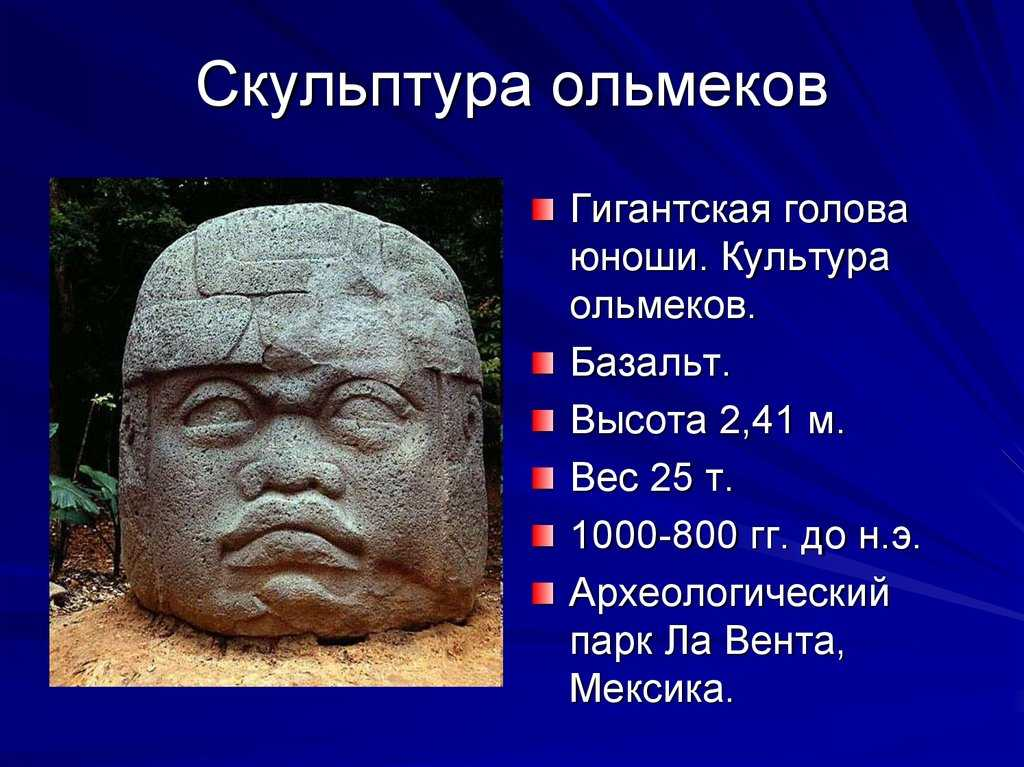 Скульптура ольмеков

Гигантская голова юноши. Культура ольмеков.

Базальт.

Высота 2,41 м.

Вес 25 т.

1000-800 гг. до н.э.

Археологический парк Ла Вента, Мексика.